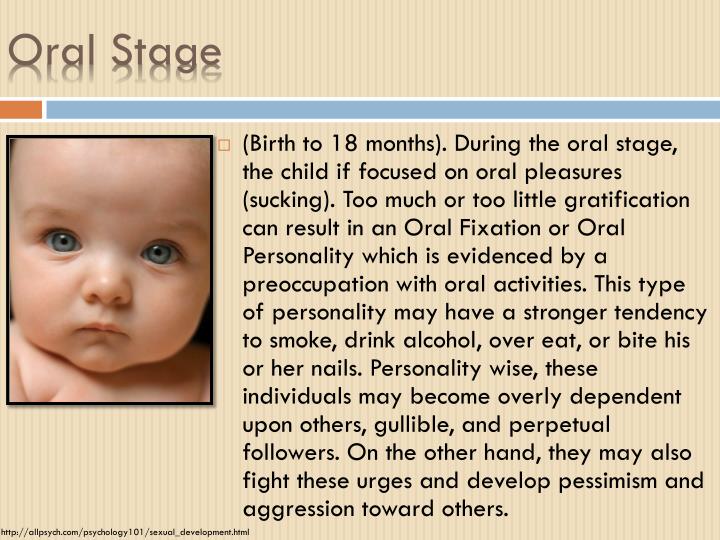 Oral Stage

(Birth to 18 months). During the oral stage, the child if focused on oral pleasures (sucking). Too much or too little gratification can result in an Oral Fixation or Oral Personality which is evidenced by a preoccupation with oral activities. This type of personality may have a stronger tendency to smoke, drink alcohol, over eat, or bite his or her nails. Personality wise, these individuals may become overly dependent upon others, gullible, and perpetual followers. On the other hand, they may also fight these urges and develop pessimism and aggression toward others.

http://allpsych.com/psychology101/sexual_development.html